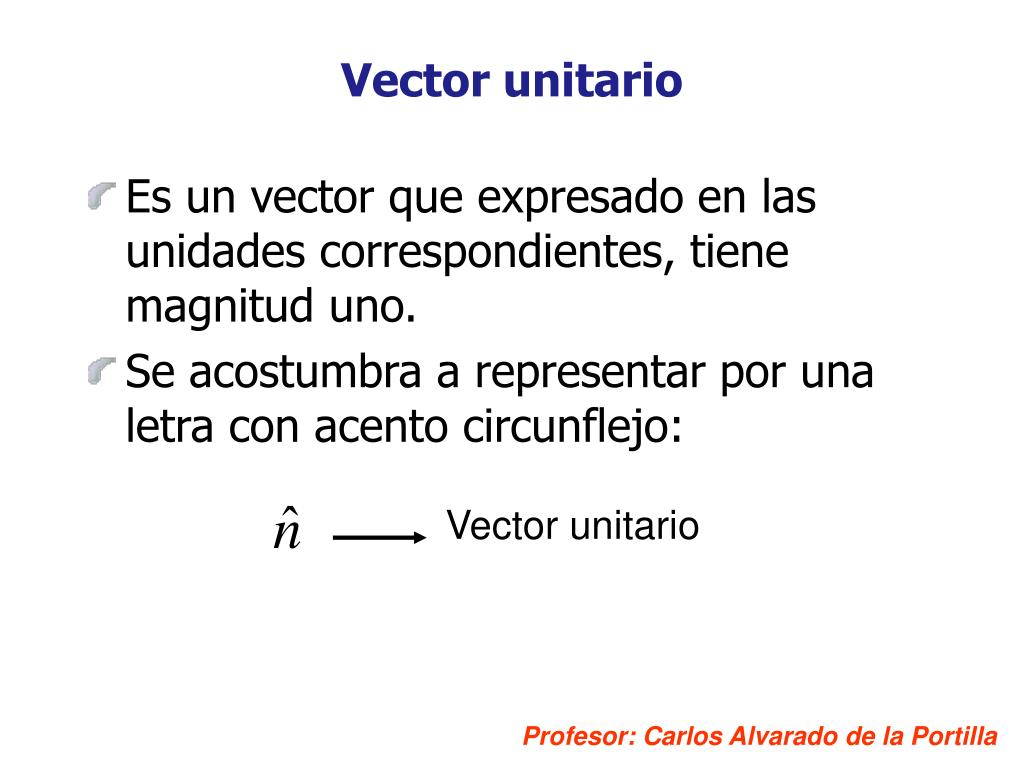 Vector unitario

Es un vector que expresado en las unidades correspondientes, tiene magnitud uno.

Se acostumbra a representar por una letra con acento circunflejo:

$\hat{n}$ $\longrightarrow$ Vector unitario

Profesor: Carlos Alvarado de la Portilla